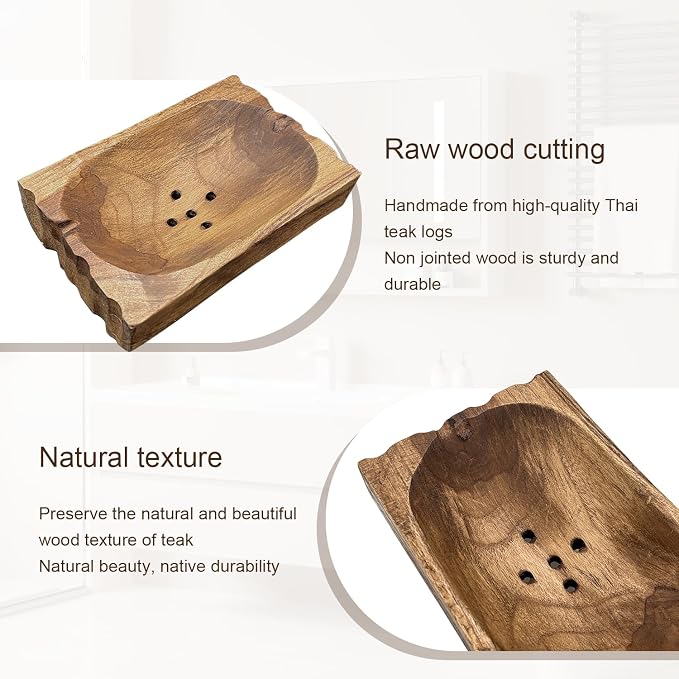 Raw wood cutting

Handmade from high-quality Thai teak logs
Non jointed wood is sturdy and durable

Natural texture

Preserve the natural and beautiful wood texture of teak
Natural beauty, native durability